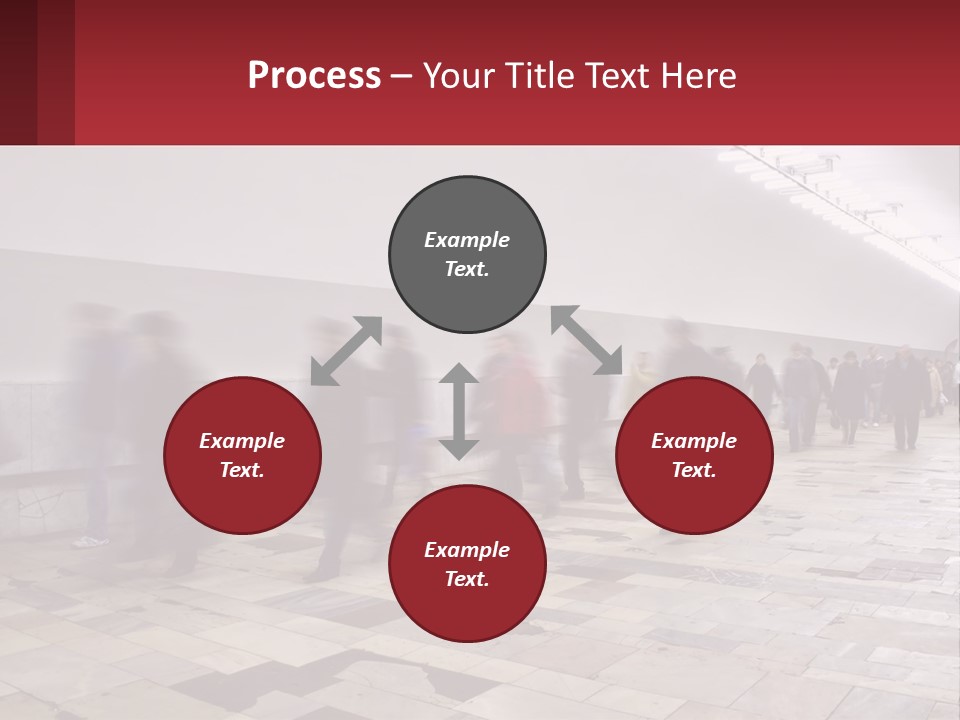 Process – Your Title Text Here

Example Text.

Example Text.

Example Text.

Example Text.